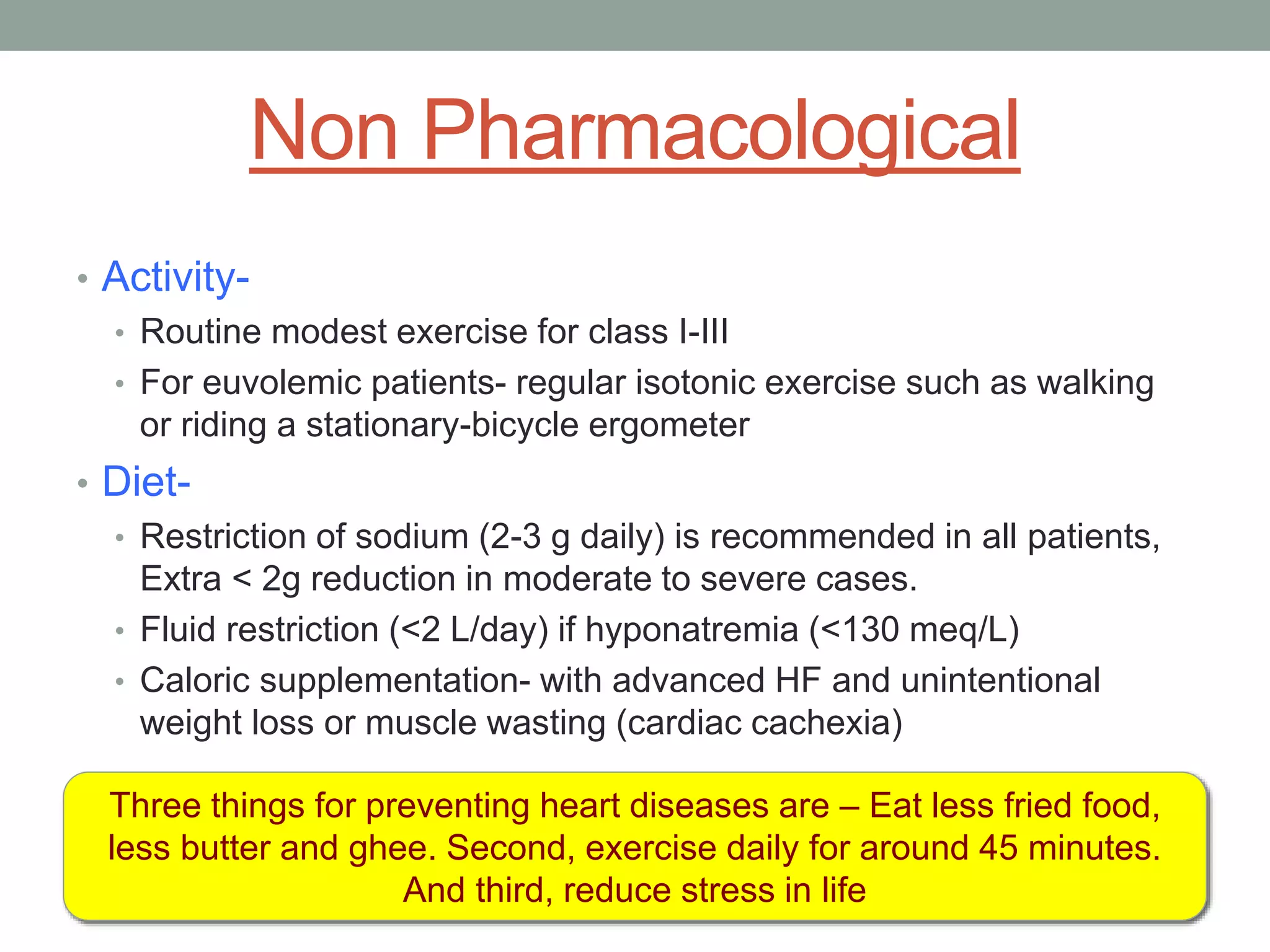 Non Pharmacological

• Activity-
  • Routine modest exercise for class I-III
  • For euvolemic patients- regular isotonic exercise such as walking or riding a stationary-bicycle ergometer
• Diet-
  • Restriction of sodium (2-3 g daily) is recommended in all patients, Extra < 2g reduction in moderate to severe cases.
  • Fluid restriction (<2 L/day) if hyponatremia (<130 meq/L)
  • Caloric supplementation- with advanced HF and unintentional weight loss or muscle wasting (cardiac cachexia)

Three things for preventing heart diseases are – Eat less fried food, less butter and ghee. Second, exercise daily for around 45 minutes. And third, reduce stress in life